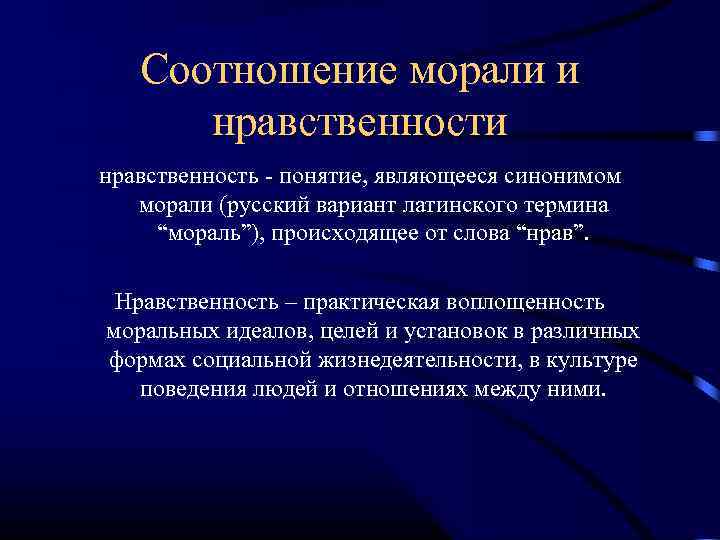 Соотношение морали и нравственности

нравственность - понятие, являющееся синонимом морали (русский вариант латинского термина “мораль”), происходящее от слова “нрав”.

Нравственность – практическая воплощенность моральных идеалов, целей и установок в различных формах социальной жизнедеятельности, в культуре поведения людей и отношениях между ними.